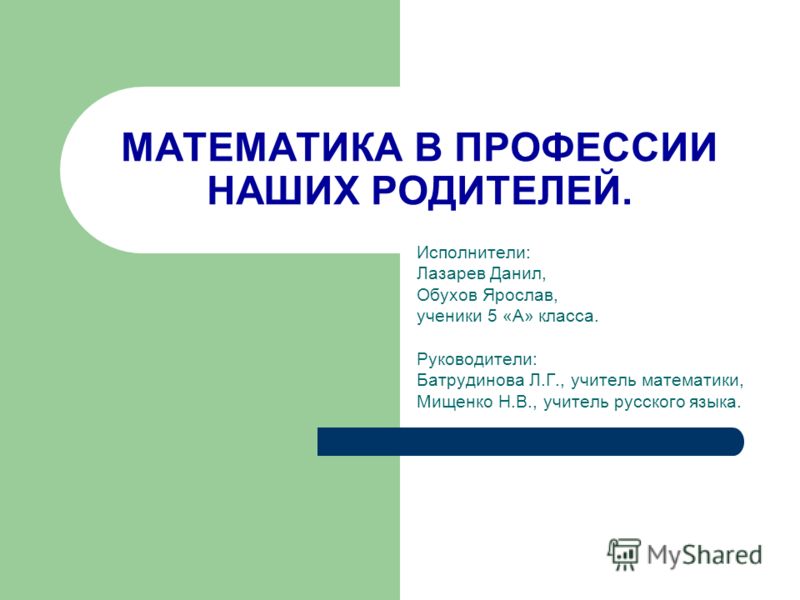 МАТЕМАТИКА В ПРОФЕССИИ НАШИХ РОДИТЕЛЕЙ.

Исполнители:
Лазарев Данил,
Обухов Ярослав,
ученики 5 «А» класса.

Руководители:
Батрудинова Л.Г., учитель математики,
Мищенко Н.В., учитель русского языка.

MyShared